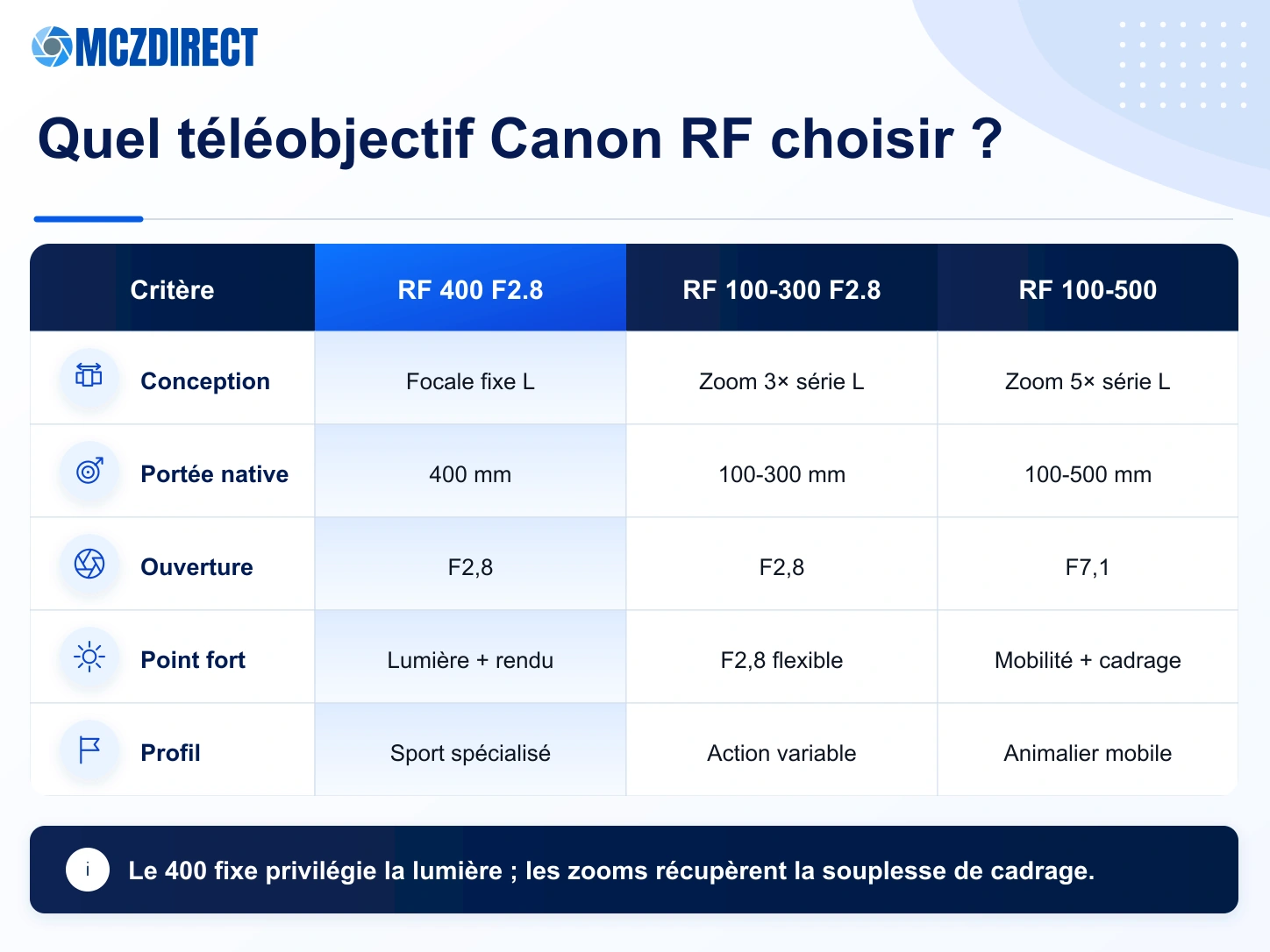 MCZDIRECT

Quel téléobjectif Canon RF choisir ?

| Critère | RF 400 F2.8 | RF 100-300 F2.8 | RF 100-500 |
|---|---|---|---|
| Conception | Focale fixe L | Zoom 3× série L | Zoom 5× série L |
| Portée native | 400 mm | 100-300 mm | 100-500 mm |
| Ouverture | F2,8 | F2,8 | F7,1 |
| Point fort | Lumière + rendu | F2,8 flexible | Mobilité + cadrage |
| Profil | Sport spécialisé | Action variable | Animalier mobile |

i Le 400 fixe privilégie la lumière ; les zooms récupèrent la souplesse de cadrage.